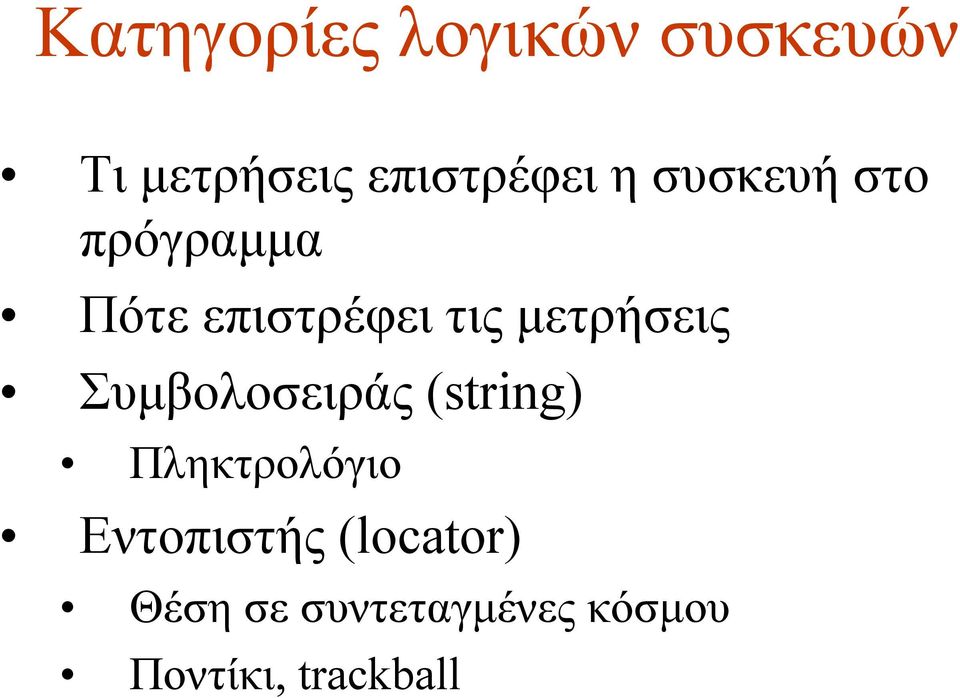 Κατηγορίες λογικών συσκευών

• Τι μετρήσεις επιστρέφει η συσκευή στο πρόγραμμα
• Πότε επιστρέφει τις μετρήσεις
• Συμβολοσειράς (string)
  • Πληκτρολόγιο
• Εντοπιστής (locator)
  • Θέση σε συντεταγμένες κόσμου
  • Ποντίκι, trackball